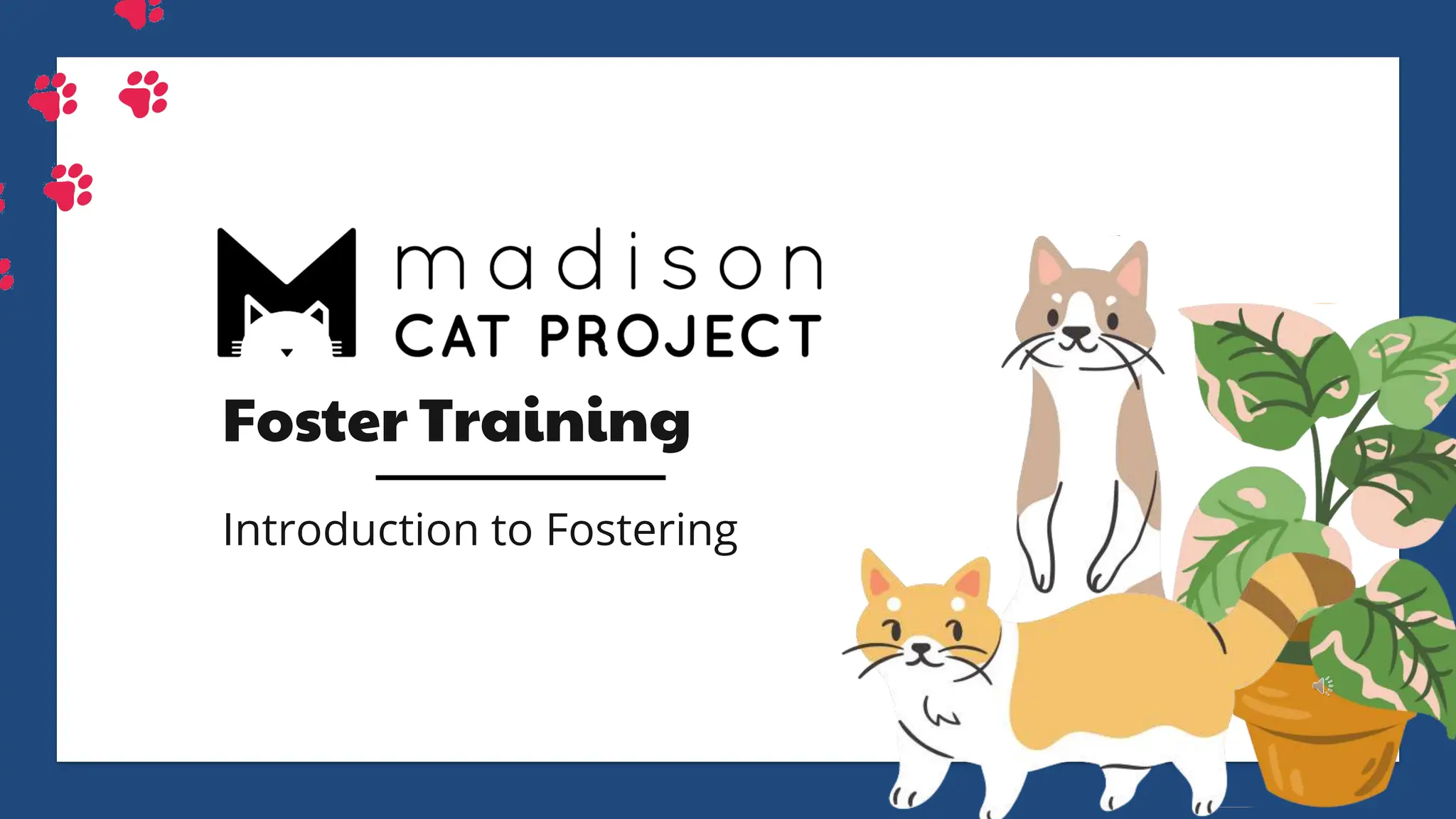 madison
CAT PROJECT

Foster Training

Introduction to Fostering